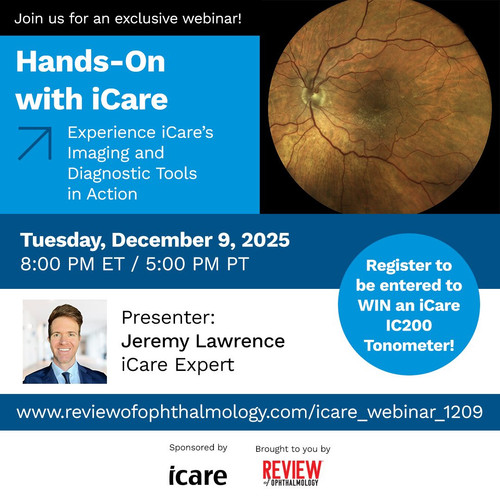 Join us for an exclusive webinar!

Hands-On with iCare

Experience iCare's Imaging and Diagnostic Tools in Action

Tuesday, December 9, 2025
8:00 PM ET / 5:00 PM PT

Register to be entered to WIN an iCare IC200 Tonometer!

Presenter:
Jeremy Lawrence
iCare Expert

www.reviewofophthalmology.com/icare_webinar_1209

Sponsored by
icare

Brought to you by
REVIEW of OPHTHALMOLOGY